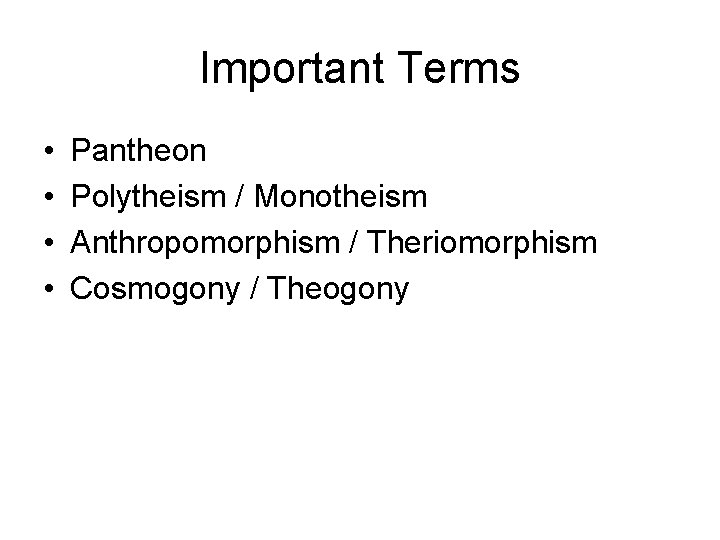 Important Terms

• Pantheon
• Polytheism / Monotheism
• Anthropomorphism / Theriomorphism
• Cosmogony / Theogony